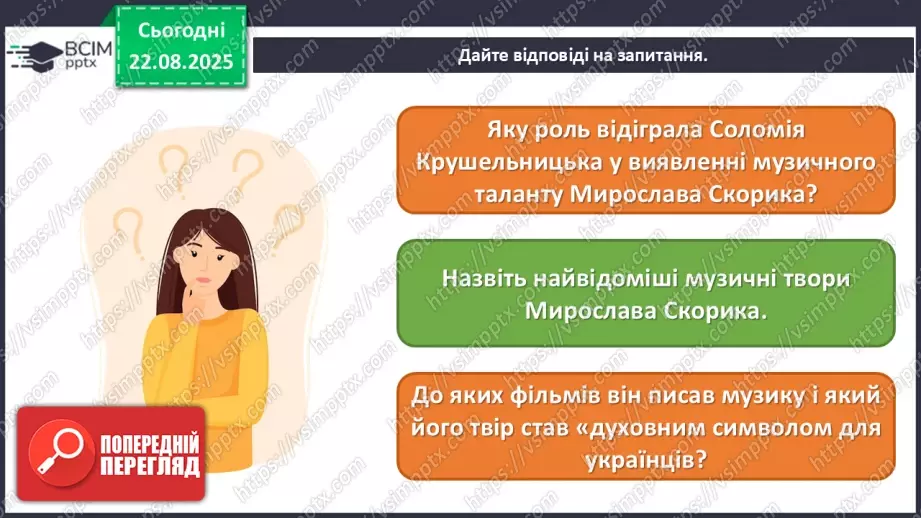 ВСІМ pptx

Сьогодні 22.08.2025

Дайте відповіді на запитання.

Яку роль відіграла Соломія Крушельницька у виявленні музичного таланту Мирослава Скорика?

Назвіть найвідоміші музичні твори Мирослава Скорика.

До яких фільмів він писав музику і який його твір став «духовним символом для українців?

ПОПЕРЕДНІЙ ПЕРЕГЛЯД

https://vsimpptx.com